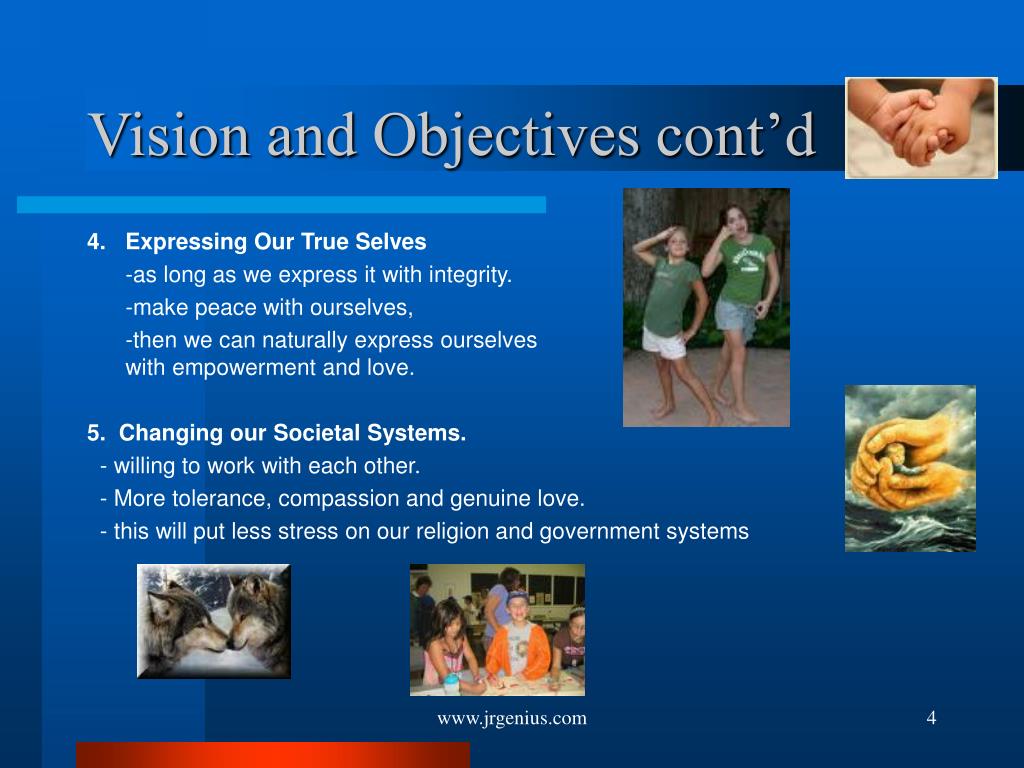 Vision and Objectives cont’d

4. Expressing Our True Selves

-as long as we express it with integrity.

-make peace with ourselves,

-then we can naturally express ourselves with empowerment and love.

5. Changing our Societal Systems.

- willing to work with each other.

- More tolerance, compassion and genuine love.

- this will put less stress on our religion and government systems

www.jrgenius.com

4